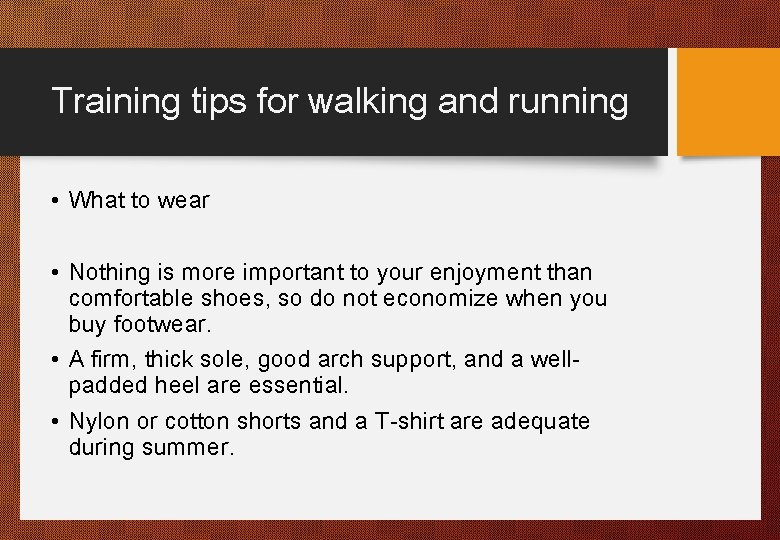 Training tips for walking and running

• What to wear

• Nothing is more important to your enjoyment than comfortable shoes, so do not economize when you buy footwear.

• A firm, thick sole, good arch support, and a well-padded heel are essential.

• Nylon or cotton shorts and a T-shirt are adequate during summer.